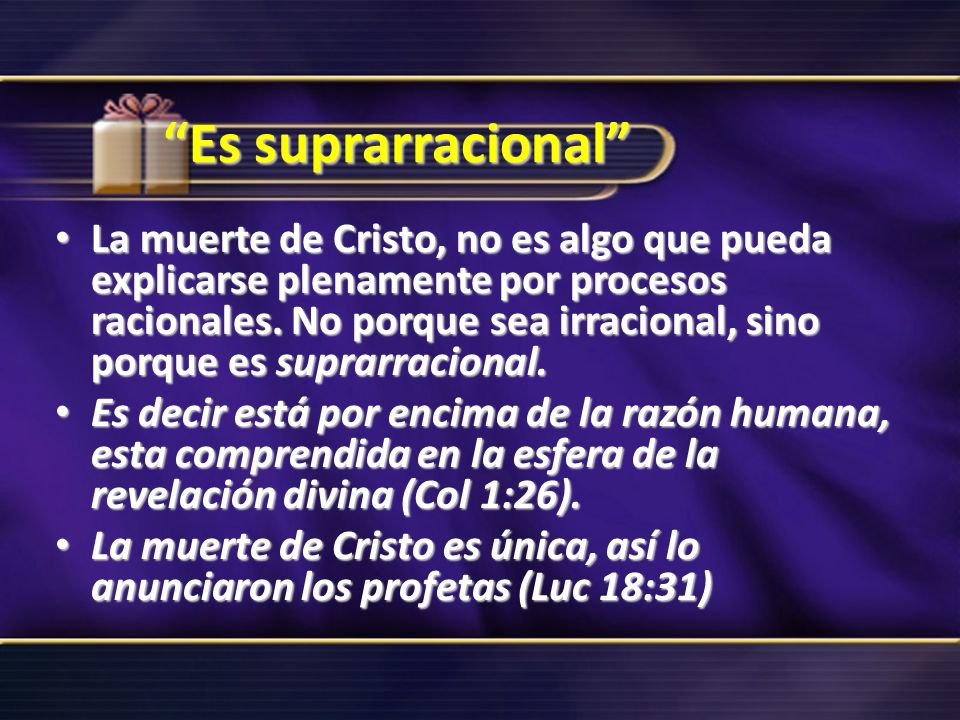 “Es suprarracional”

• La muerte de Cristo, no es algo que pueda explicarse plenamente por procesos racionales. No porque sea irracional, sino porque es suprarracional.
• Es decir está por encima de la razón humana, esta comprendida en la esfera de la revelación divina (Col 1:26).
• La muerte de Cristo es única, así lo anunciaron los profetas (Luc 18:31)